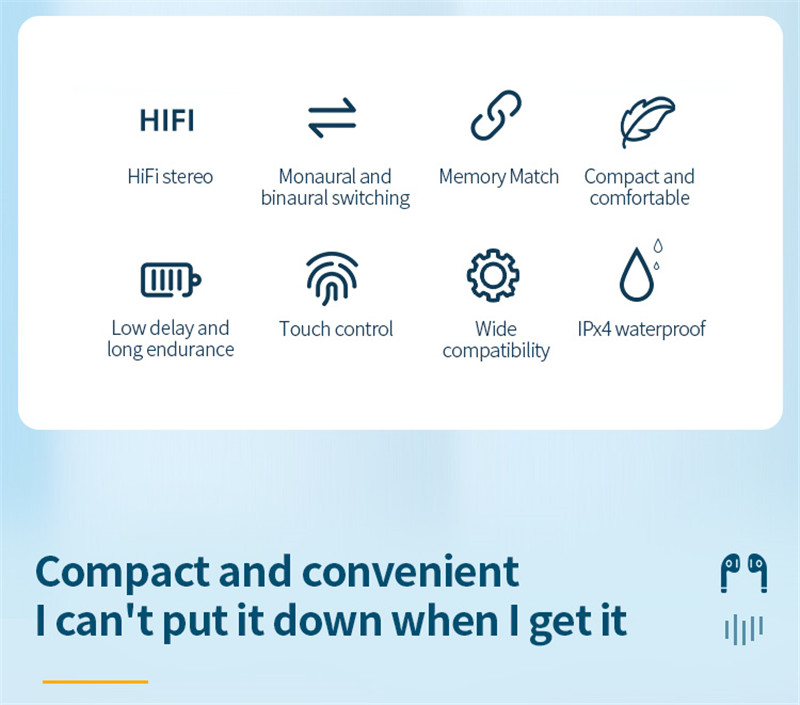 HIFI

HiFi stereo

Monaural and binaural switching

Memory Match

Compact and comfortable

Low delay and long endurance

Touch control

Wide compatibility

IPx4 waterproof

Compact and convenient
I can't put it down when I get it